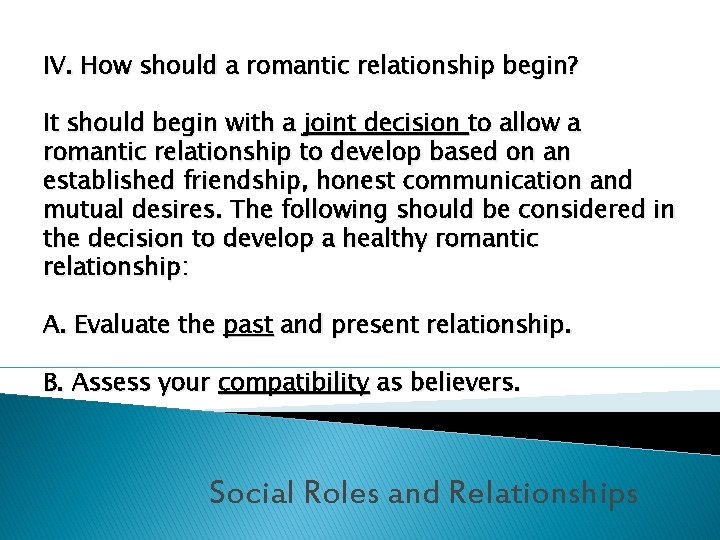 IV. How should a romantic relationship begin?

It should begin with a joint decision to allow a romantic relationship to develop based on an established friendship, honest communication and mutual desires. The following should be considered in the decision to develop a healthy romantic relationship:

A. Evaluate the past and present relationship.

B. Assess your compatibility as believers.

Social Roles and Relationships